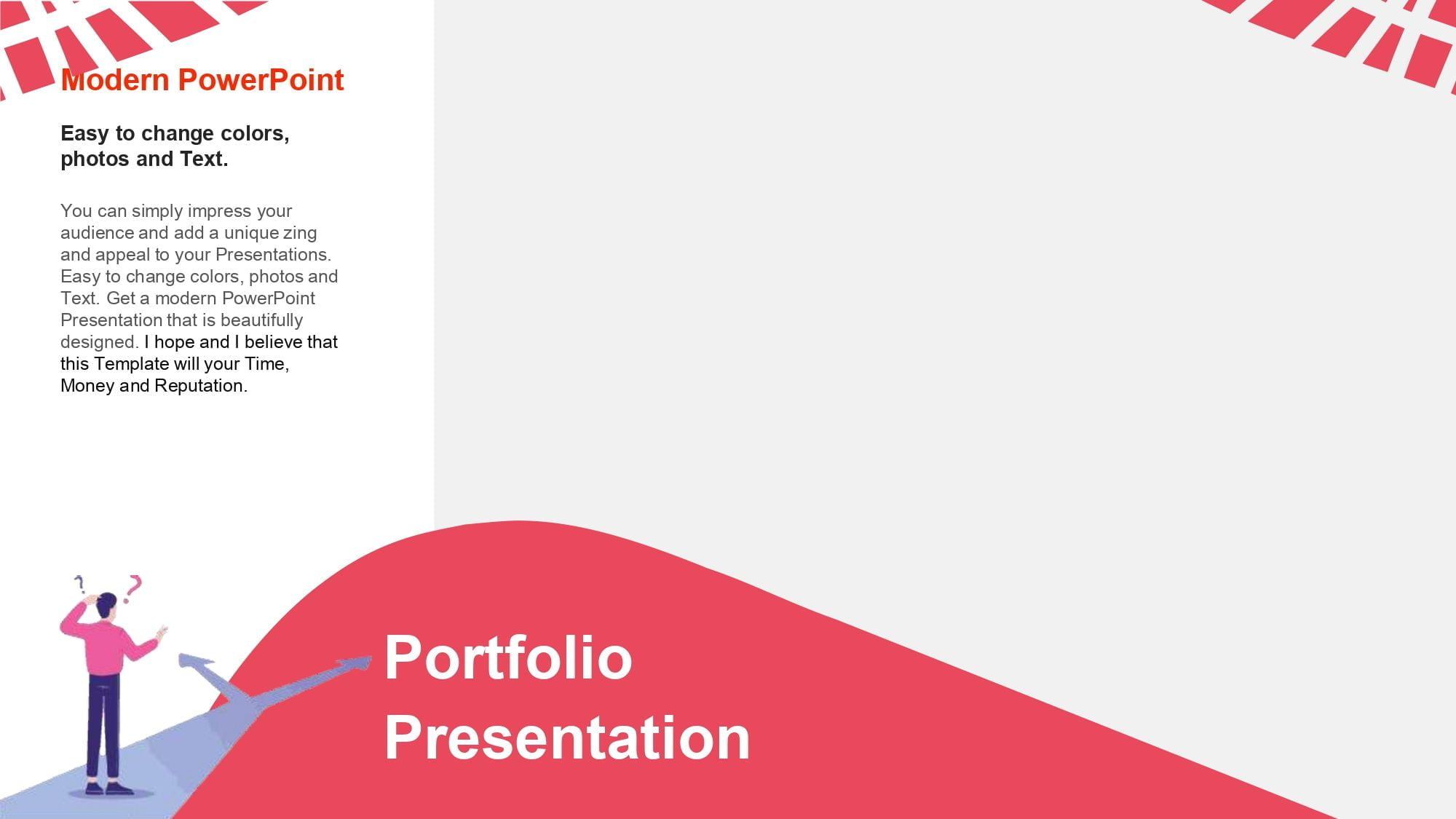 Modern PowerPoint

Easy to change colors, photos and Text.

You can simply impress your audience and add a unique zing and appeal to your Presentations. Easy to change colors, photos and Text. Get a modern PowerPoint Presentation that is beautifully designed. I hope and I believe that this Template will your Time, Money and Reputation.

Portfolio Presentation